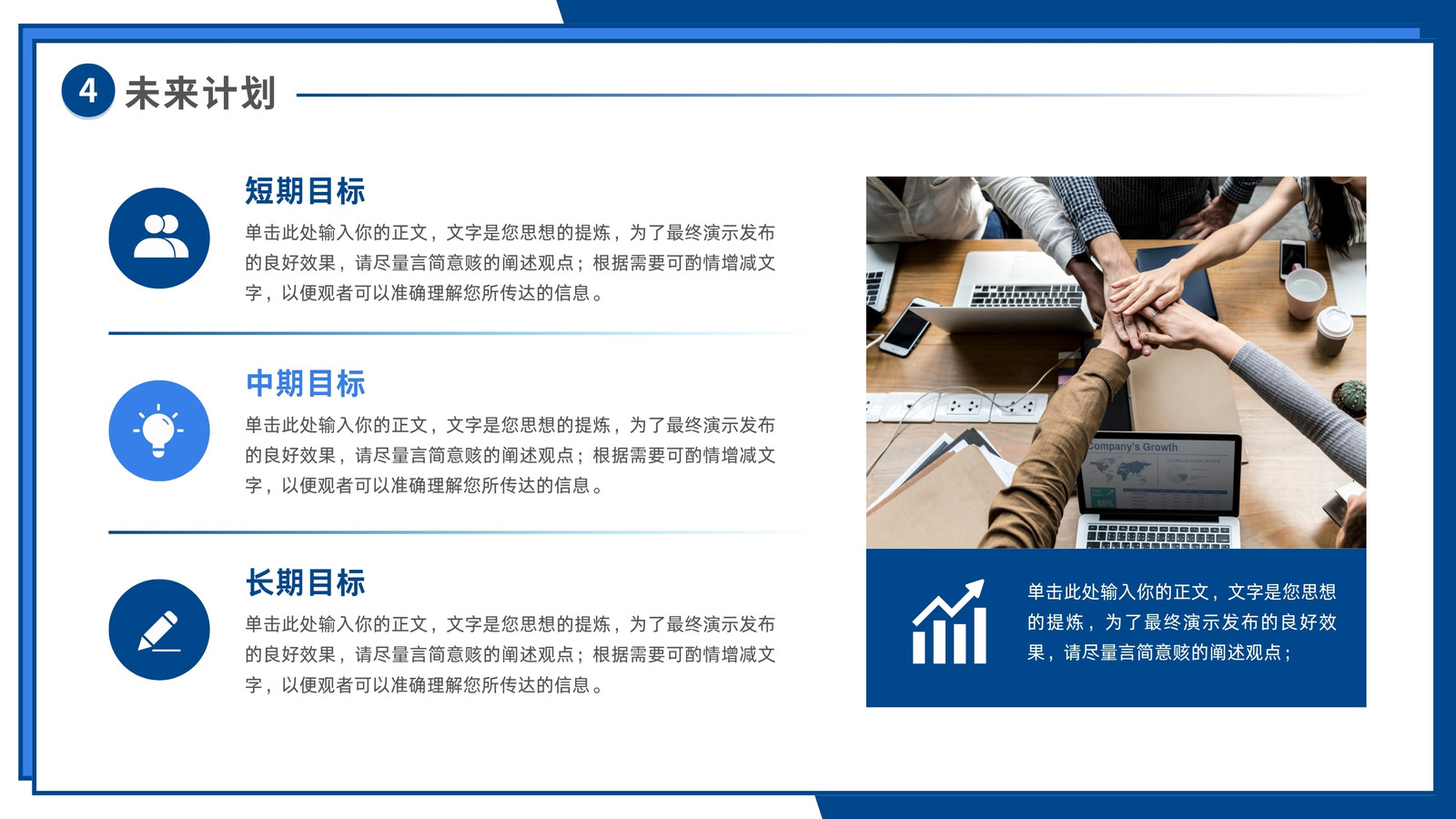 4 未来计划

短期目标

单击此处输入你的正文，文字是您思想的提炼，为了最终演示发布的良好效果，请尽量言简意赅的阐述观点；根据需要可酌情增减文字，以便观者可以准确理解您所传达的信息。

中期目标

单击此处输入你的正文，文字是您思想的提炼，为了最终演示发布的良好效果，请尽量言简意赅的阐述观点；根据需要可酌情增减文字，以便观者可以准确理解您所传达的信息。

长期目标

单击此处输入你的正文，文字是您思想的提炼，为了最终演示发布的良好效果，请尽量言简意赅的阐述观点；根据需要可酌情增减文字，以便观者可以准确理解您所传达的信息。

Company's Growth

单击此处输入你的正文，文字是您思想的提炼，为了最终演示发布的良好效果，请尽量言简意赅的阐述观点；